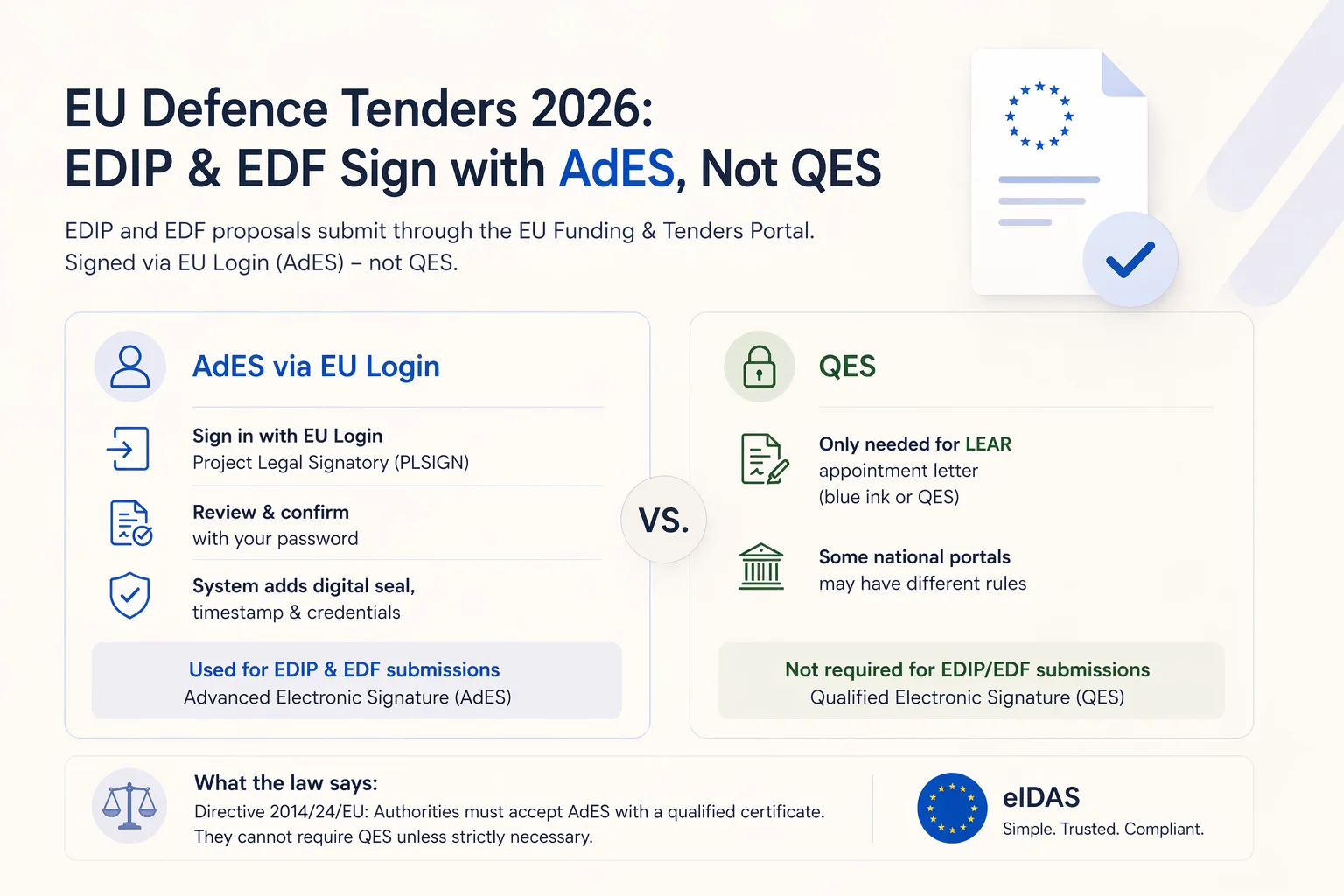 EU Defence Tenders 2026:
EDIP & EDF Sign with AdES, Not QES

EDIP and EDF proposals submit through the EU Funding & Tenders Portal.
Signed via EU Login (AdES) – not QES.

AdES via EU Login

Sign in with EU Login
Project Legal Signatory (PLSIGN)

Review & confirm
with your password

System adds digital seal,
timestamp & credentials

Used for EDIP & EDF submissions
Advanced Electronic Signature (AdES)

VS.

QES

Only needed for LEAR
appointment letter
(blue ink or QES)

Some national portals
may have different rules

Not required for EDIP/EDF submissions
Qualified Electronic Signature (QES)

What the law says:
Directive 2014/24/EU: Authorities must accept AdES with a qualified certificate.
They cannot require QES unless strictly necessary.

eIDAS
Simple. Trusted. Compliant.